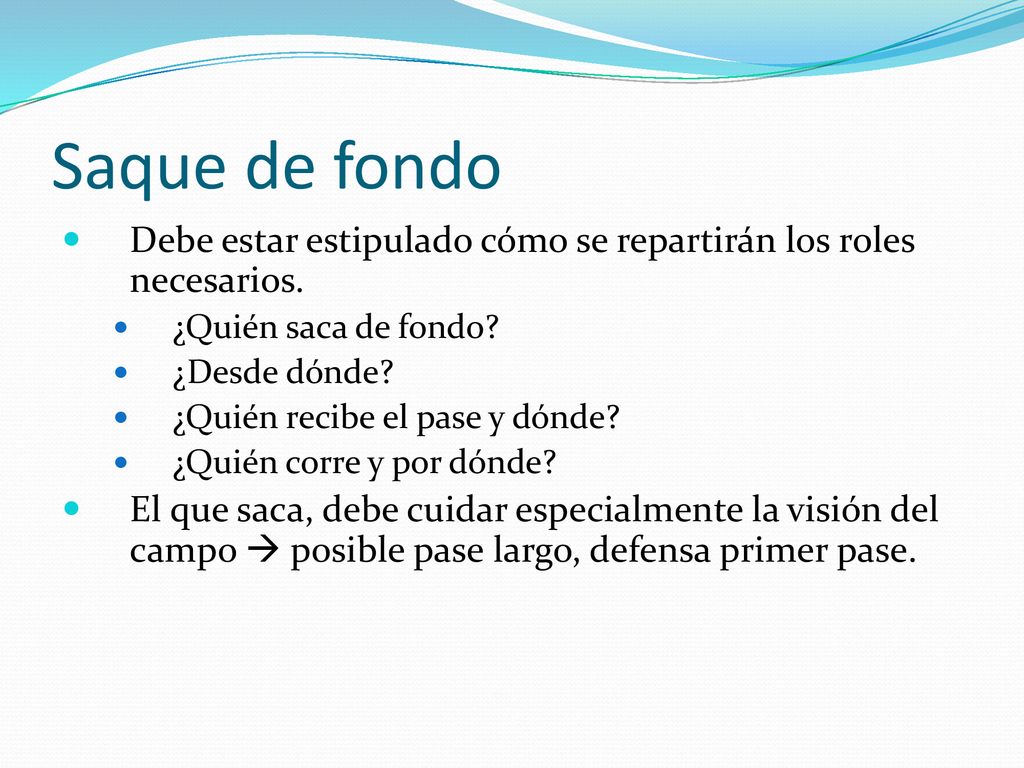 Saque de fondo

- Debe estar estipulado cómo se repartirán los roles necesarios.
  - ¿Quién saca de fondo?
  - ¿Desde dónde?
  - ¿Quién recibe el pase y dónde?
  - ¿Quién corre y por dónde?
- El que saca, debe cuidar especialmente la visión del campo → posible pase largo, defensa primer pase.